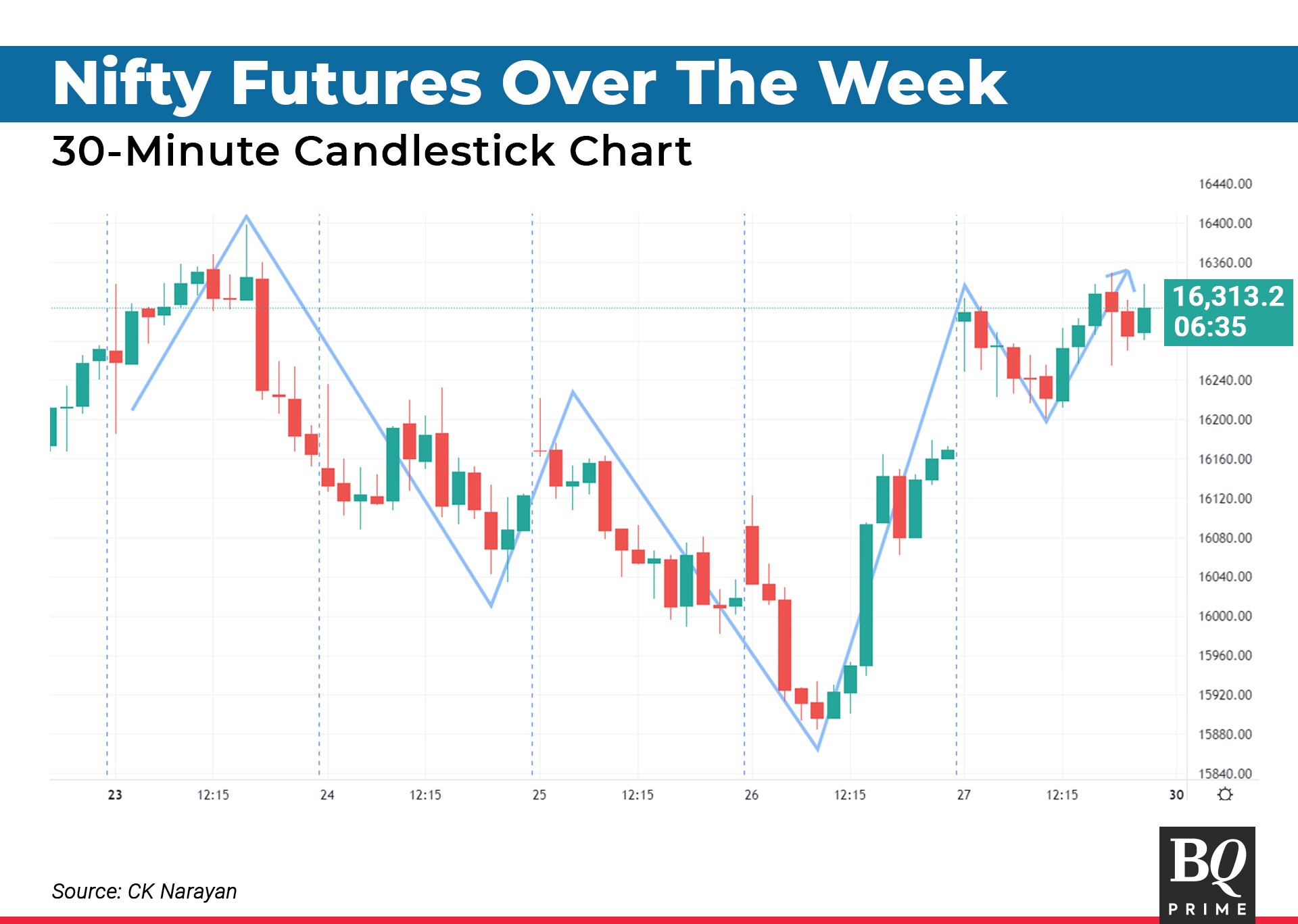 Nifty Futures Over The Week

30-Minute Candlestick Chart

16440.00
16400.00
16360.00
16,313.2
06:35
16240.00
16200.00
16160.00
16120.00
16080.00
16040.00
16000.00
15960.00
15920.00
15880.00
15840.00

23 12:15 24 12:15 25 12:15 26 12:15 27 12:15 30

Source: CK Narayan

BQ
PRIME